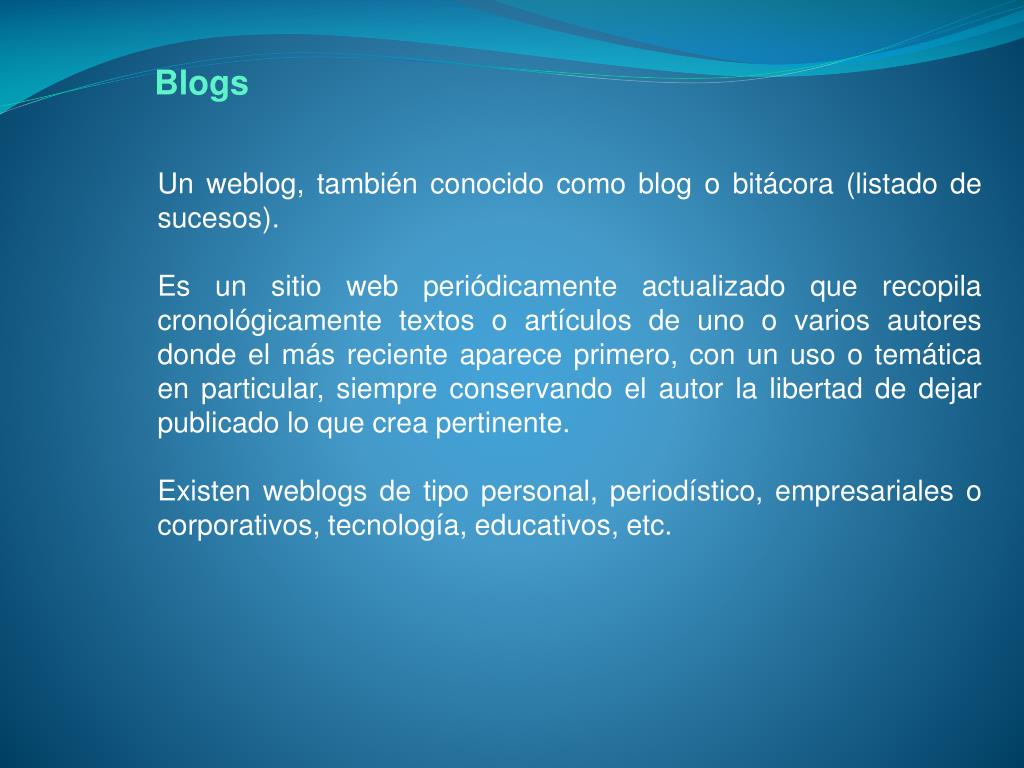 Blogs

Un weblog, también conocido como blog o bitácora (listado de sucesos).

Es un sitio web periódicamente actualizado que recopila cronológicamente textos o artículos de uno o varios autores donde el más reciente aparece primero, con un uso o temática en particular, siempre conservando el autor la libertad de dejar publicado lo que crea pertinente.

Existen weblogs de tipo personal, periodístico, empresariales o corporativos, tecnología, educativos, etc.